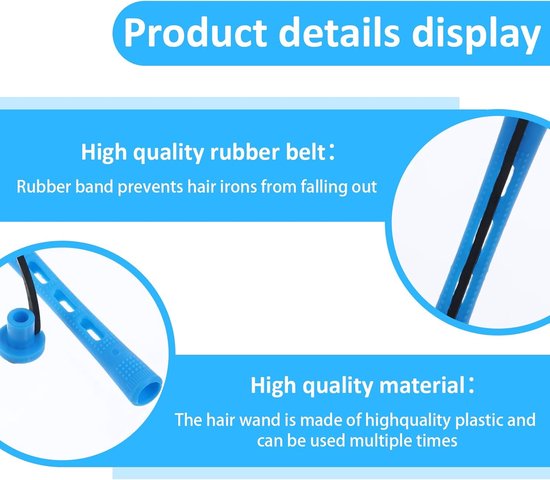 Product details display

High quality rubber belt：

Rubber band prevents hair irons from falling out

High quality material：

The hair wand is made of highquality plastic and can be used multiple times